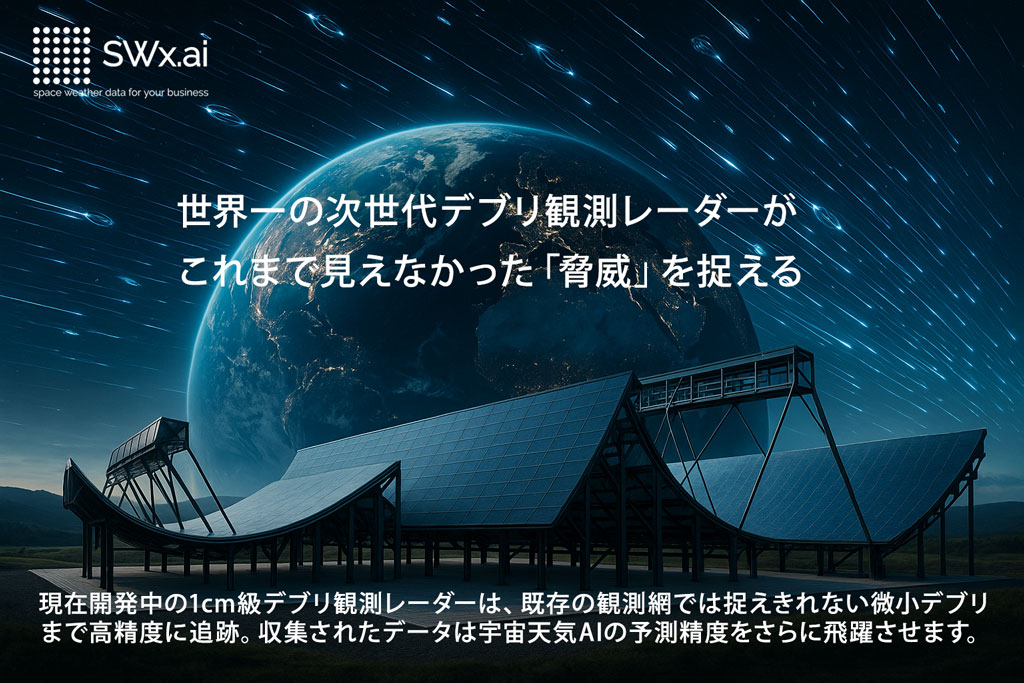 SWx.ai
space weather data for your business

世界一の次世代デブリ観測レーダーが
これまで見えなかった「脅威」を捉える

現在開発中の1cm級デブリ観測レーダーは、既存の観測網では捉えきれない微小デブリまで高精度に追跡。収集されたデータは宇宙天気AIの予測精度をさらに飛躍させます。